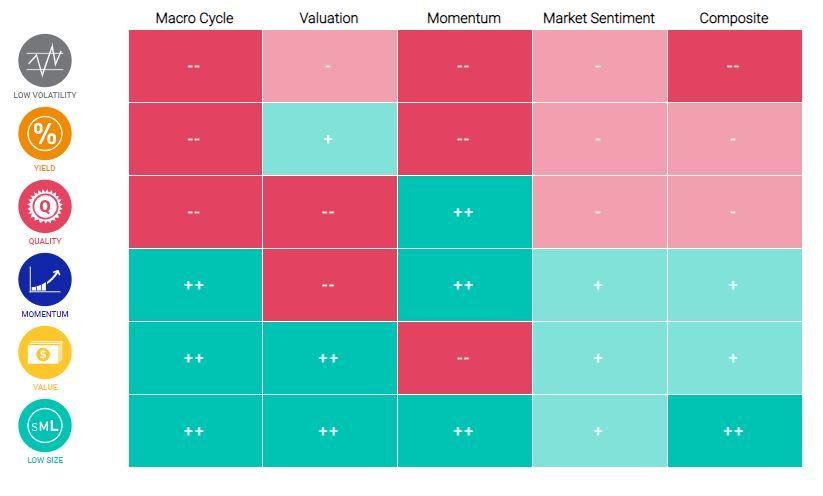 |  | Macro Cycle | Valuation | Momentum | Market Sentiment | Composite |
|---|---|---|---|---|---|
| LOW VOLATILITY | -- | - | -- | - | -- |
| % YIELD | -- | + | -- | - | - |
| Q QUALITY | -- | -- | ++ | - | - |
| MOMENTUM | ++ | -- | ++ | + | + |
| $ VALUE | ++ | ++ | -- | + | + |
| SML LOW SIZE | ++ | ++ | ++ | + | ++ |